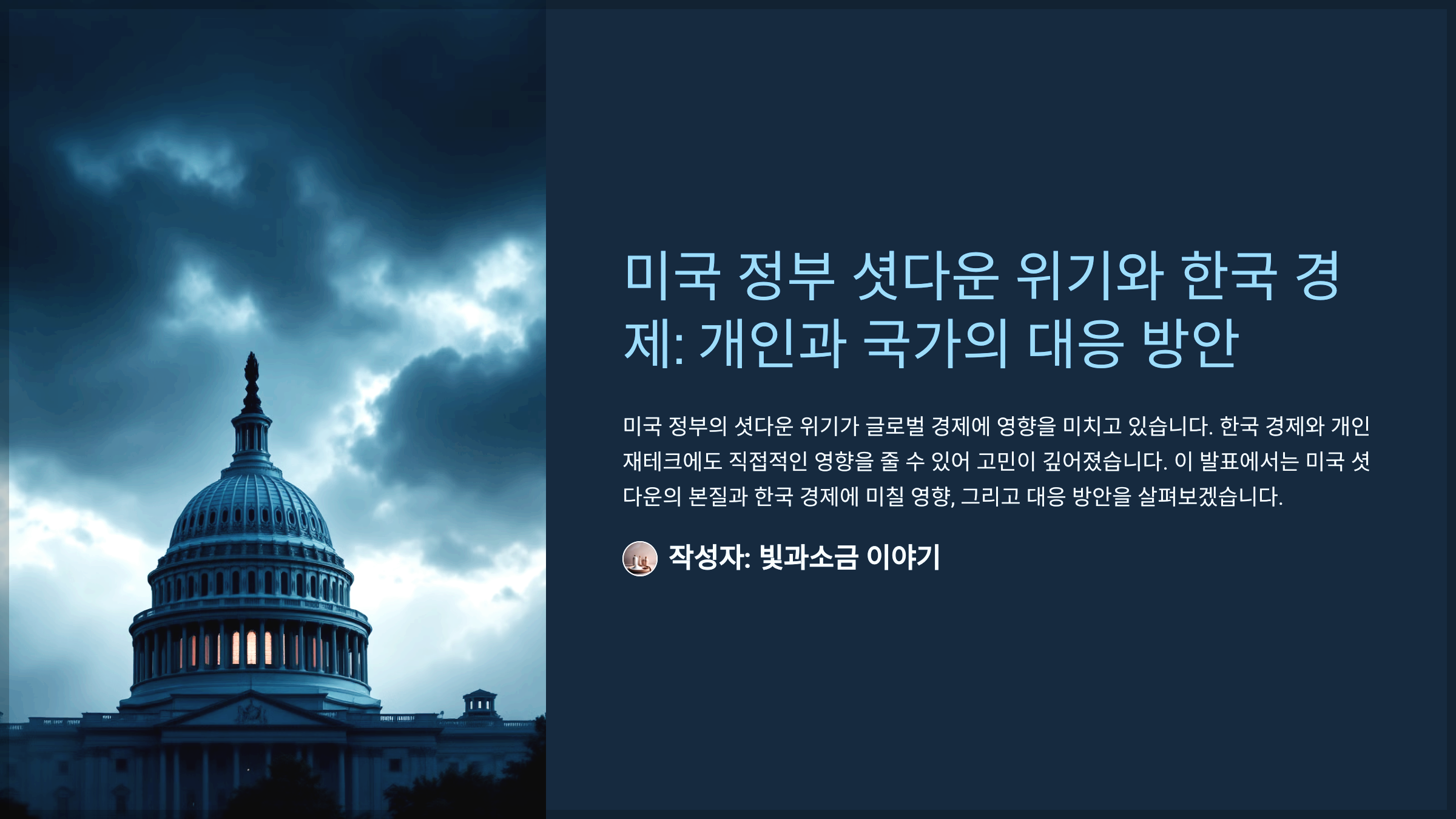 미국 정부 셧다운 위기와 한국 경제: 개인과 국가의 대응 방안

미국 정부의 셧다운 위기가 글로벌 경제에 영향을 미치고 있습니다. 한국 경제와 개인 재테크에도 직접적인 영향을 줄 수 있어 고민이 깊어졌습니다. 이 발표에서는 미국 셧다운의 본질과 한국 경제에 미칠 영향, 그리고 대응 방안을 살펴보겠습니다.

작성자: 빛과소금 이야기